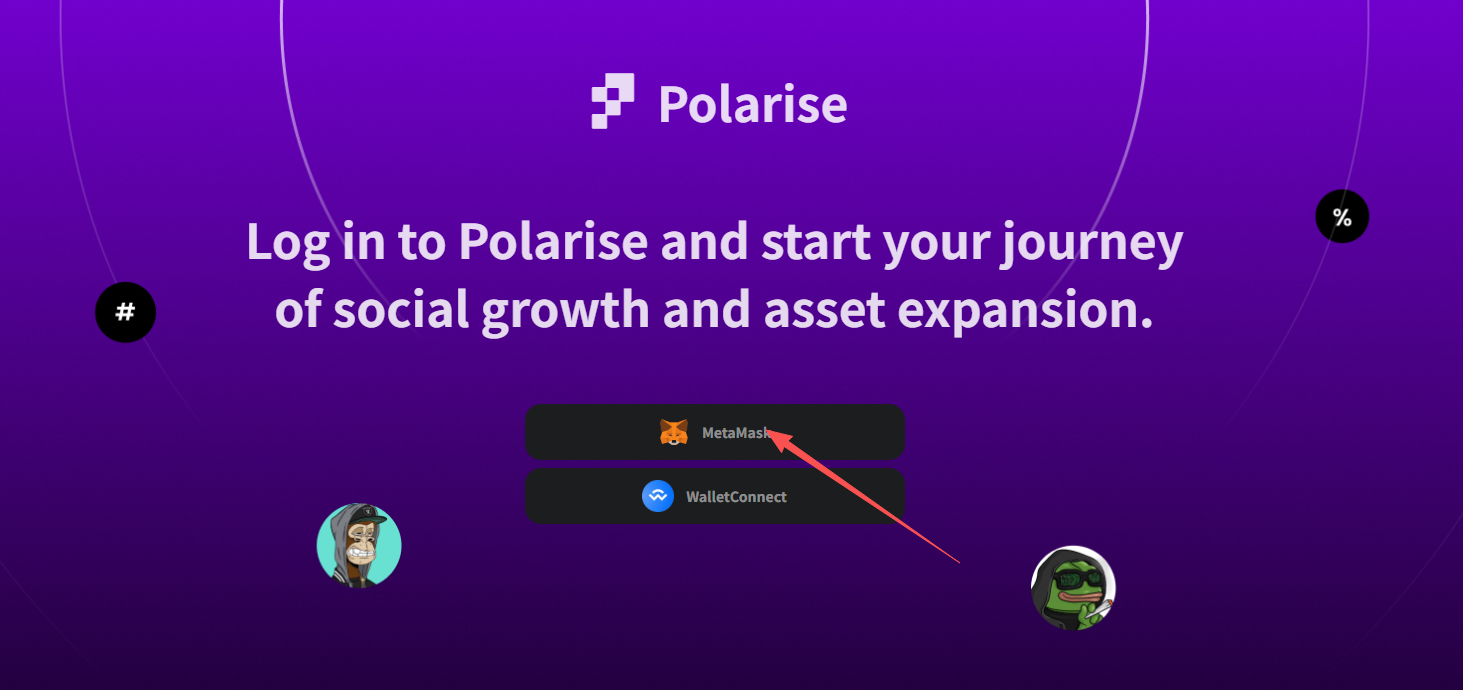 Polarise

%

Log in to Polarise and start your journey of social growth and asset expansion.

#

MetaMask

WalletConnect